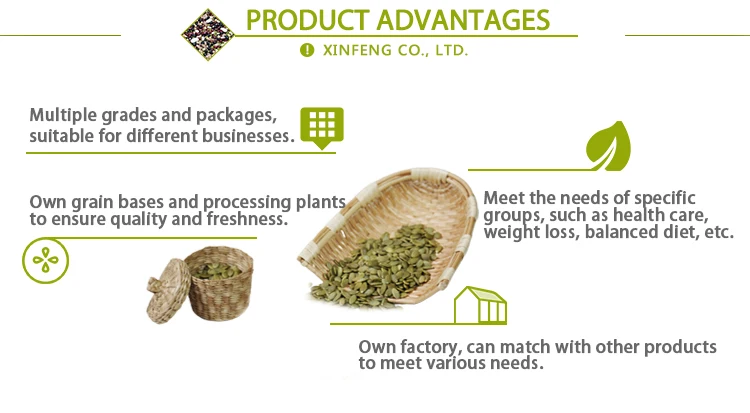 PRODUCT ADVANTAGES

XINFENG CO., LTD.

Multiple grades and packages, suitable for different businesses.

Own grain bases and processing plants to ensure quality and freshness.

Meet the needs of specific groups, such as health care, weight loss, balanced diet, etc.

Own factory, can match with other products to meet various needs.